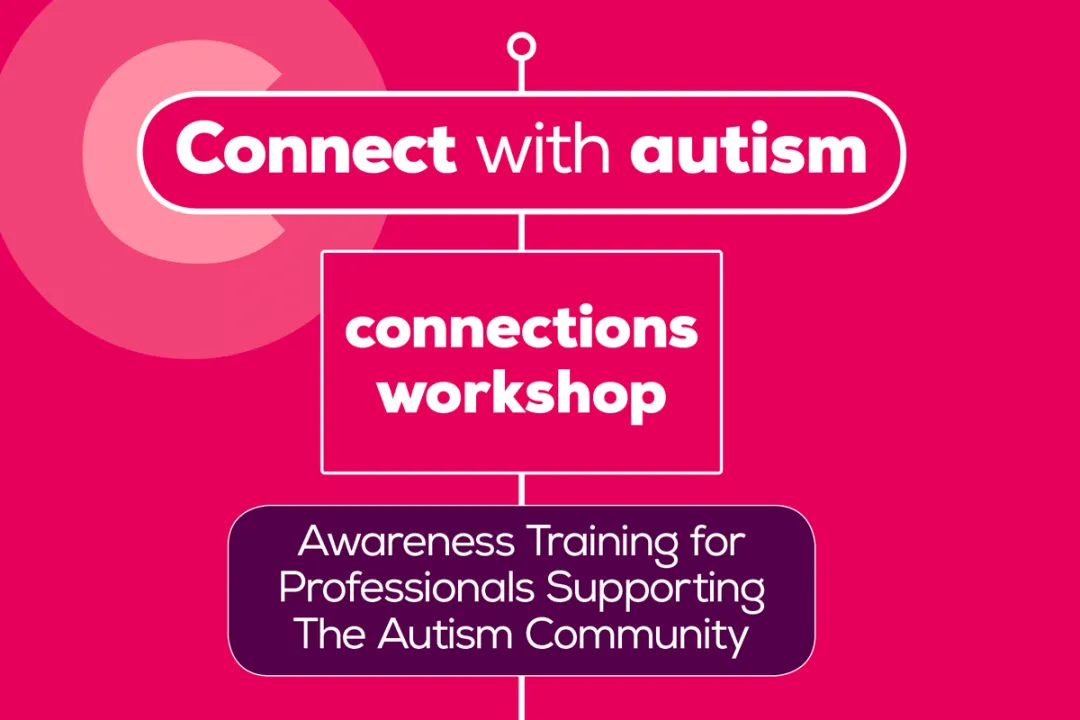 Connect with autism

connections workshop

Awareness Training for Professionals Supporting The Autism Community